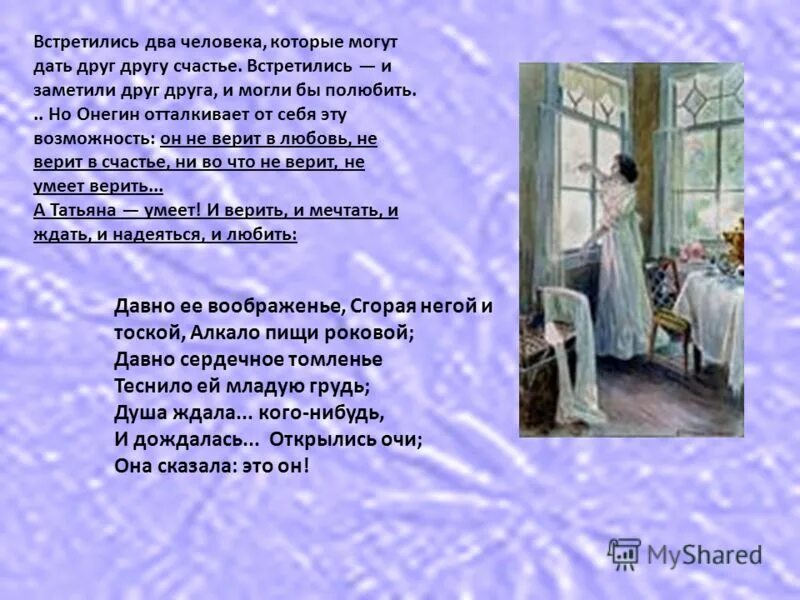 Встретились два человека, которые могут дать друг другу счастье. Встретились — и заметили друг друга, и могли бы полюбить. .. Но Онегин отталкивает от себя эту возможность: он не верит в любовь, не верит в счастье, ни во что не верит, не умеет верить...
А Татьяна — умеет! И верить, и мечтать, и ждать, и надеяться, и любить:

Давно ее воображенье, Сгорая негой и тоской, Алкало пищи роковой;
Давно сердечное томленье
Теснило ей младую грудь;
Душа ждала... кого-нибудь,
И дождалась... Открылись очи;
Она сказала: это он!

MyShared